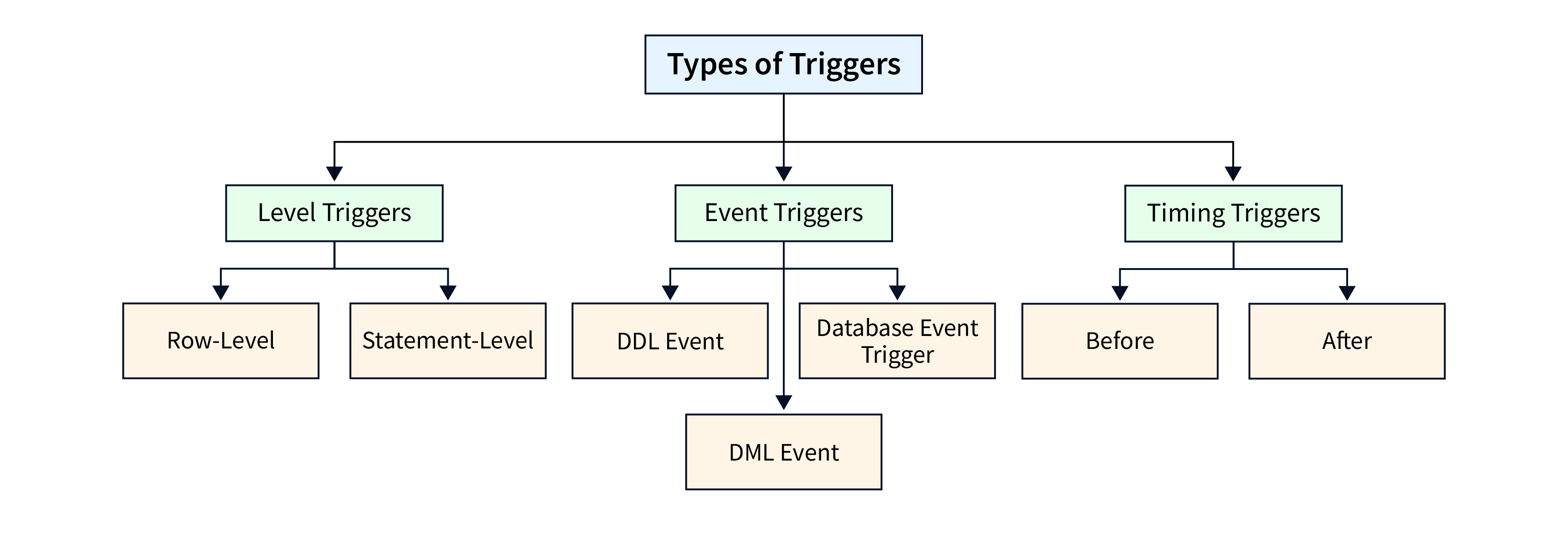 Types of Triggers

Level Triggers

Event Triggers

Timing Triggers

Row-Level

Statement-Level

DDL Event

Database Event Trigger

Before

After

DML Event